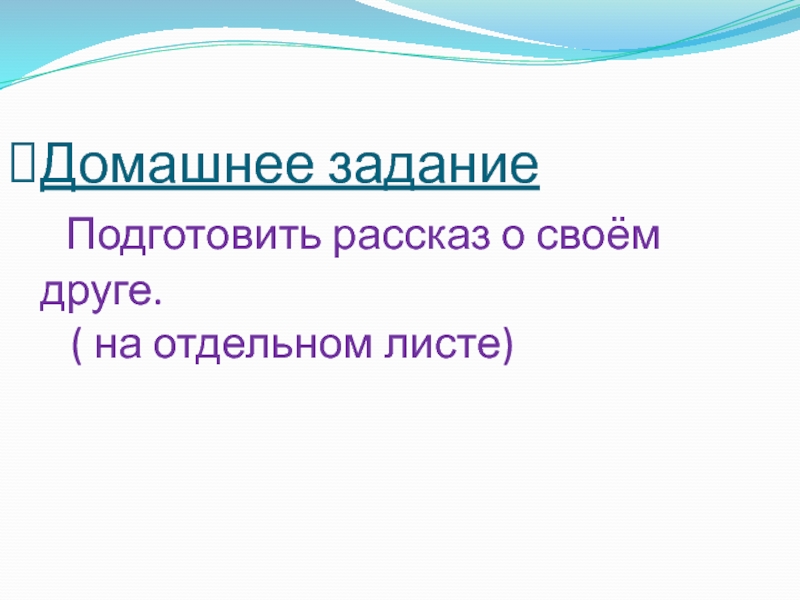 Домашнее задание

Подготовить рассказ о своём друге.
( на отдельном листе)